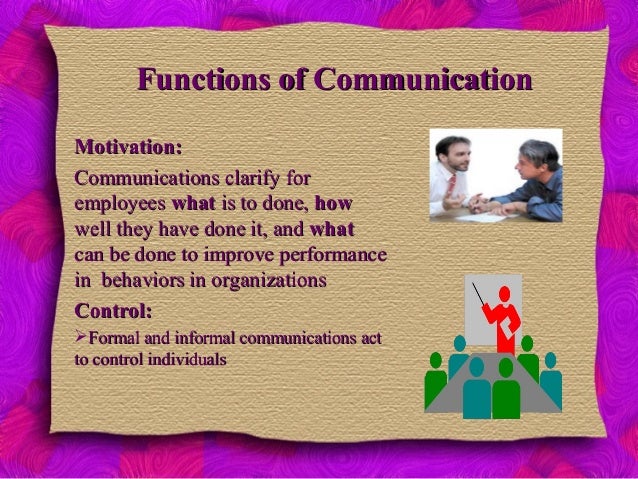 Functions of Communication

Motivation:

Communications clarify for employees what is to done, how well they have done it, and what can be done to improve performance in behaviors in organizations

Control:

➢Formal and informal communications act to control individuals